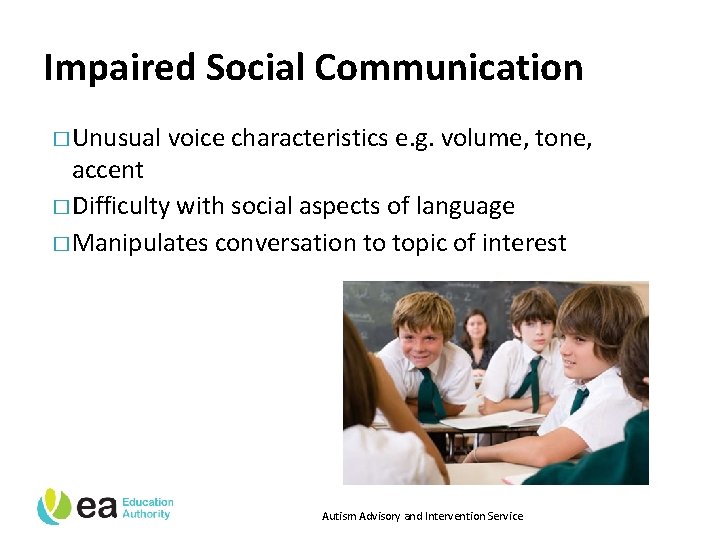 Impaired Social Communication

□ Unusual voice characteristics e.g. volume, tone, accent
□ Difficulty with social aspects of language
□ Manipulates conversation to topic of interest

ea Education Authority

Autism Advisory and Intervention Service